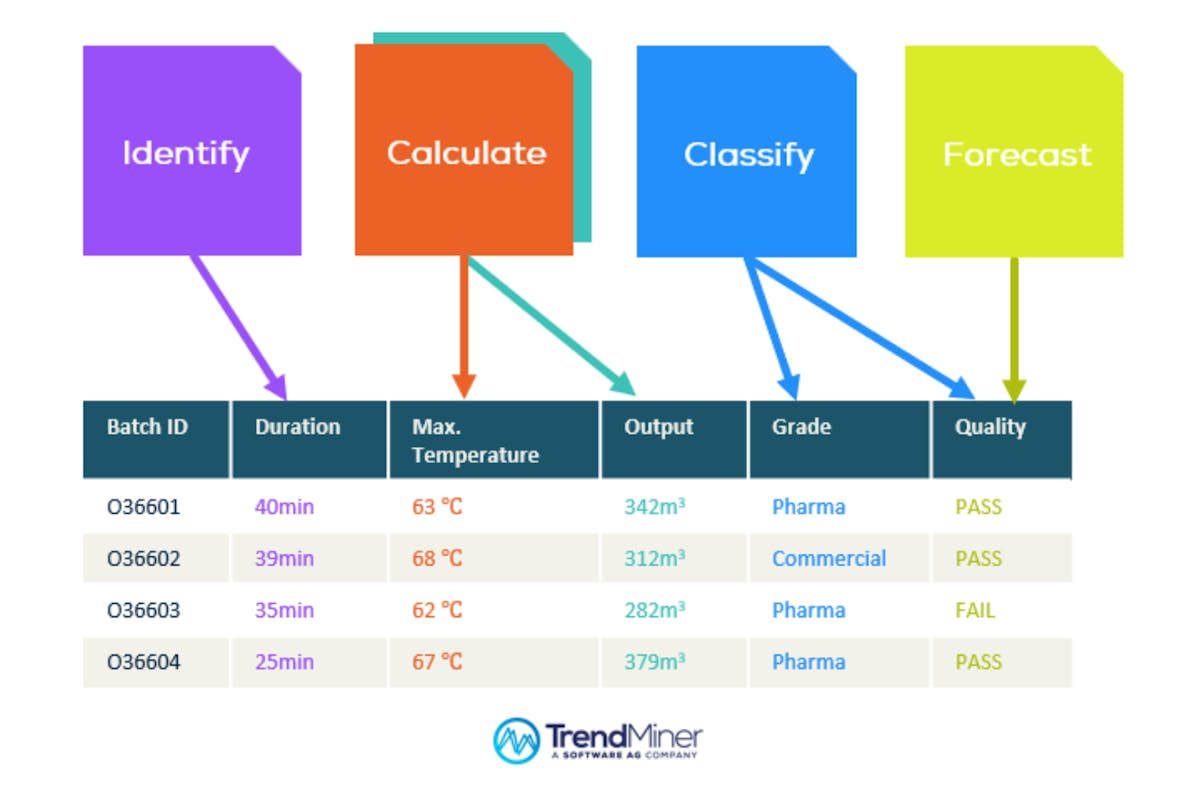 Identify

Calculate

Classify

Forecast

| Batch ID | Duration | Max. Temperature | Output | Grade | Quality |
|---|---|---|---|---|---|
| O36601 | 40min | 63 °C | 342m³ | Pharma | PASS |
| O36602 | 39min | 68 °C | 312m³ | Commercial | PASS |
| O36603 | 35min | 62 °C | 282m³ | Pharma | FAIL |
| O36604 | 25min | 67 °C | 379m³ | Pharma | PASS |

TrendMiner
A SOFTWARE AG COMPANY